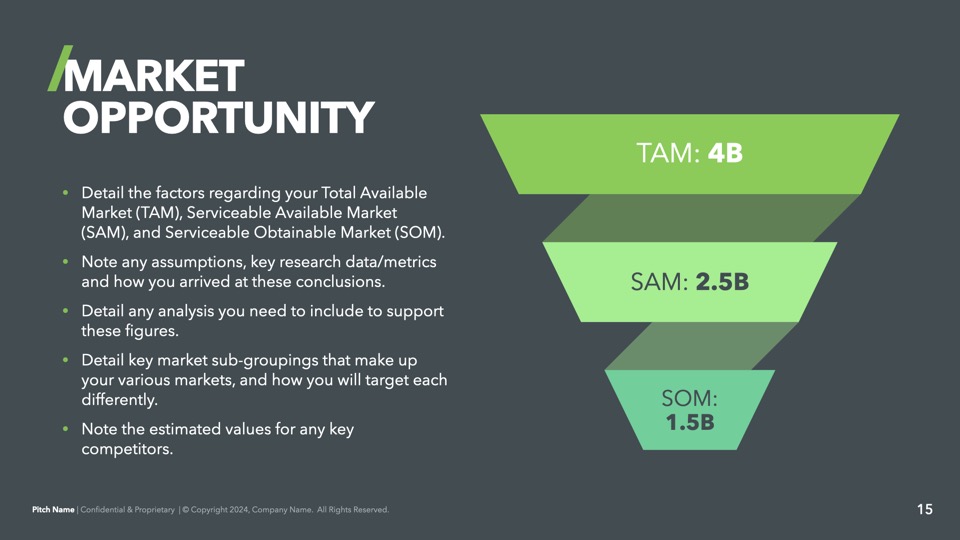 /MARKET OPPORTUNITY

• Detail the factors regarding your Total Available Market (TAM), Serviceable Available Market (SAM), and Serviceable Obtainable Market (SOM).
• Note any assumptions, key research data/metrics and how you arrived at these conclusions.
• Detail any analysis you need to include to support these figures.
• Detail key market sub-groupings that make up your various markets, and how you will target each differently.
• Note the estimated values for any key competitors.

TAM: 4B

SAM: 2.5B

SOM: 1.5B

Pitch Name | Confidential & Proprietary | © Copyright 2024, Company Name. All Rights Reserved.

15